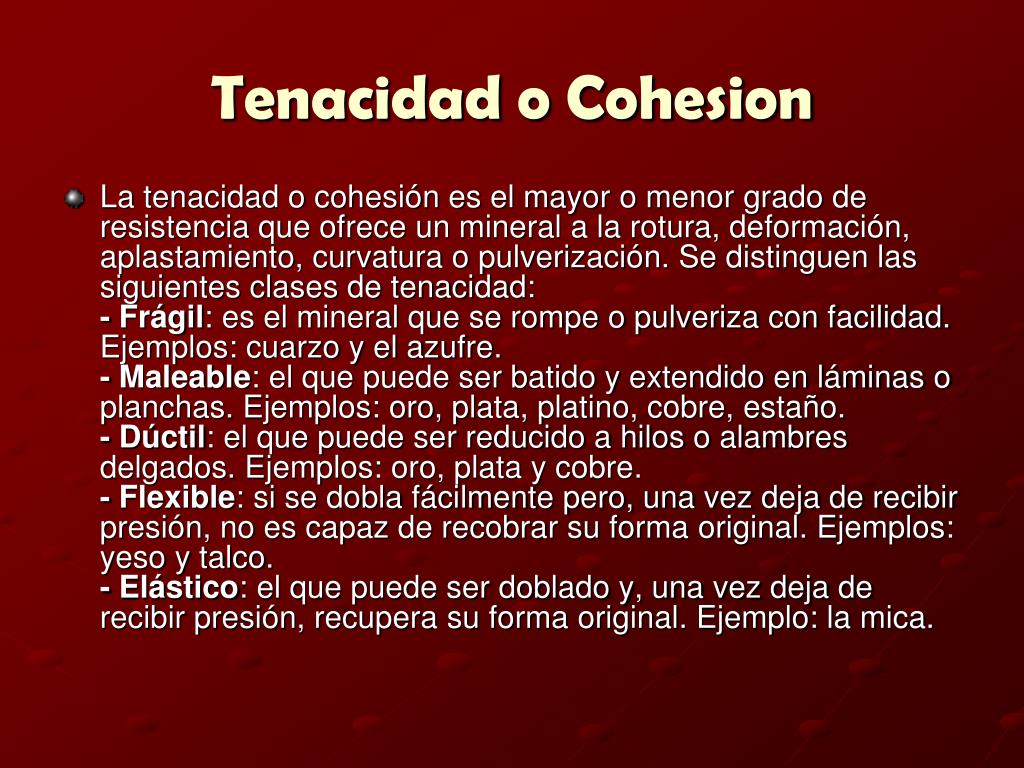 Tenacidad o Cohesion

La tenacidad o cohesión es el mayor o menor grado de resistencia que ofrece un mineral a la rotura, deformación, aplastamiento, curvatura o pulverización. Se distinguen las siguientes clases de tenacidad:
- Frágil: es el mineral que se rompe o pulveriza con facilidad. Ejemplos: cuarzo y el azufre.
- Maleable: el que puede ser batido y extendido en láminas o planchas. Ejemplos: oro, plata, platino, cobre, estaño.
- Dúctil: el que puede ser reducido a hilos o alambres delgados. Ejemplos: oro, plata y cobre.
- Flexible: si se dobla fácilmente pero, una vez deja de recibir presión, no es capaz de recobrar su forma original. Ejemplos: yeso y talco.
- Elástico: el que puede ser doblado y, una vez deja de recibir presión, recupera su forma original. Ejemplo: la mica.